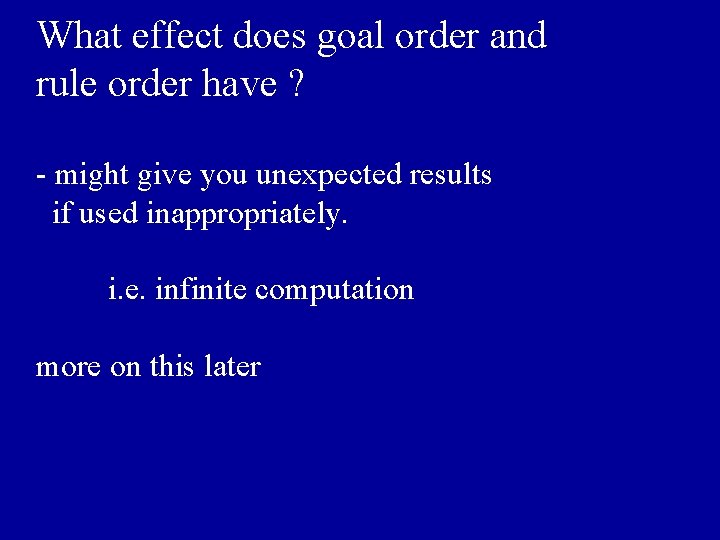 What effect does goal order and rule order have ?

- might give you unexpected results if used inappropriately.

i.e. infinite computation

more on this later